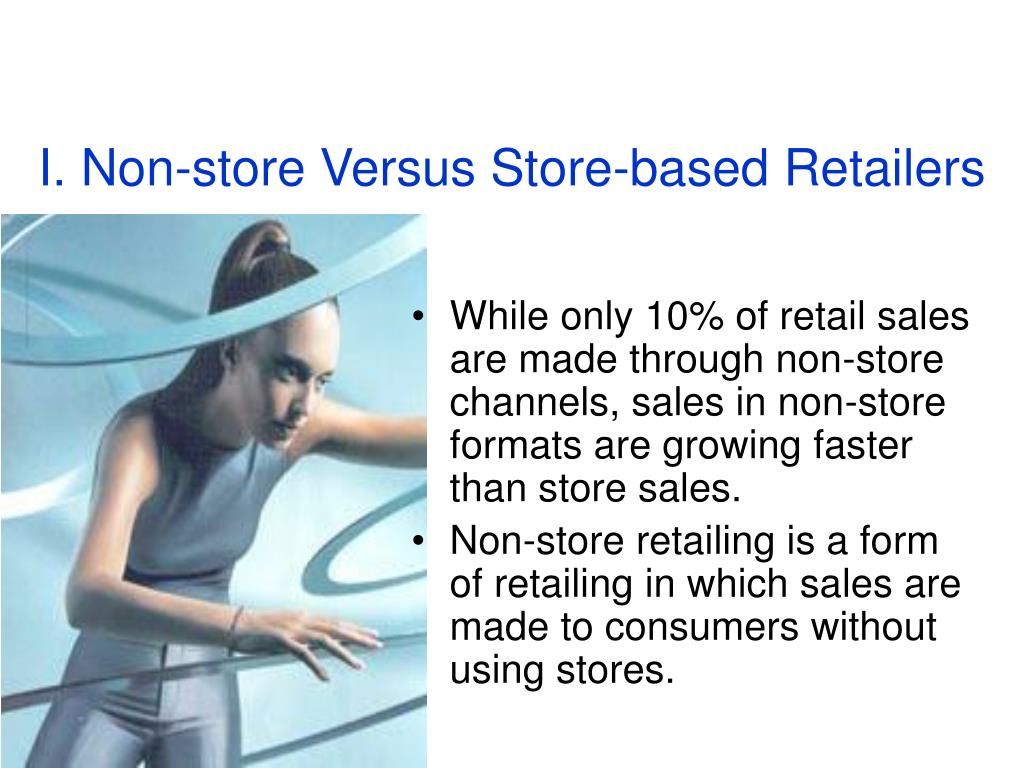 I. Non-store Versus Store-based Retailers

• While only 10% of retail sales are made through non-store channels, sales in non-store formats are growing faster than store sales.
• Non-store retailing is a form of retailing in which sales are made to consumers without using stores.